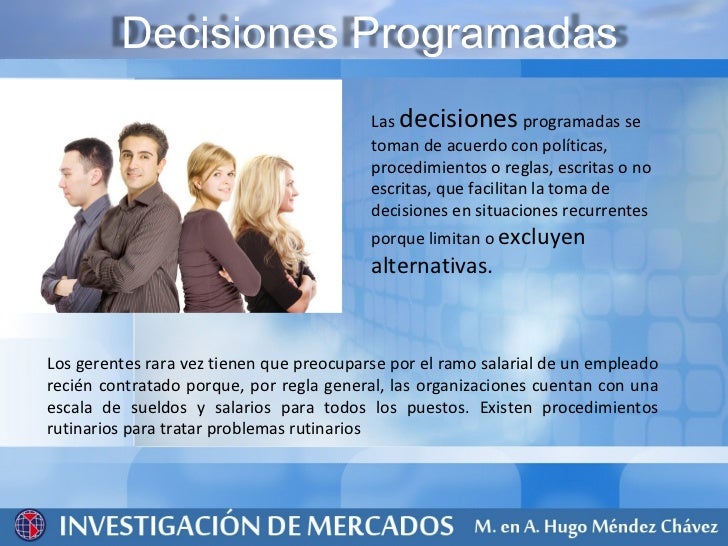 Decisiones Programadas

Las decisiones programadas se toman de acuerdo con políticas, procedimientos o reglas, escritas o no escritas, que facilitan la toma de decisiones en situaciones recurrentes porque limitan o excluyen alternativas.

Los gerentes rara vez tienen que preocuparse por el ramo salarial de un empleado recién contratado porque, por regla general, las organizaciones cuentan con una escala de sueldos y salarios para todos los puestos. Existen procedimientos rutinarios para tratar problemas rutinarios

INVESTIGACIÓN DE MERCADOS M. en A. Hugo Méndez Chávez